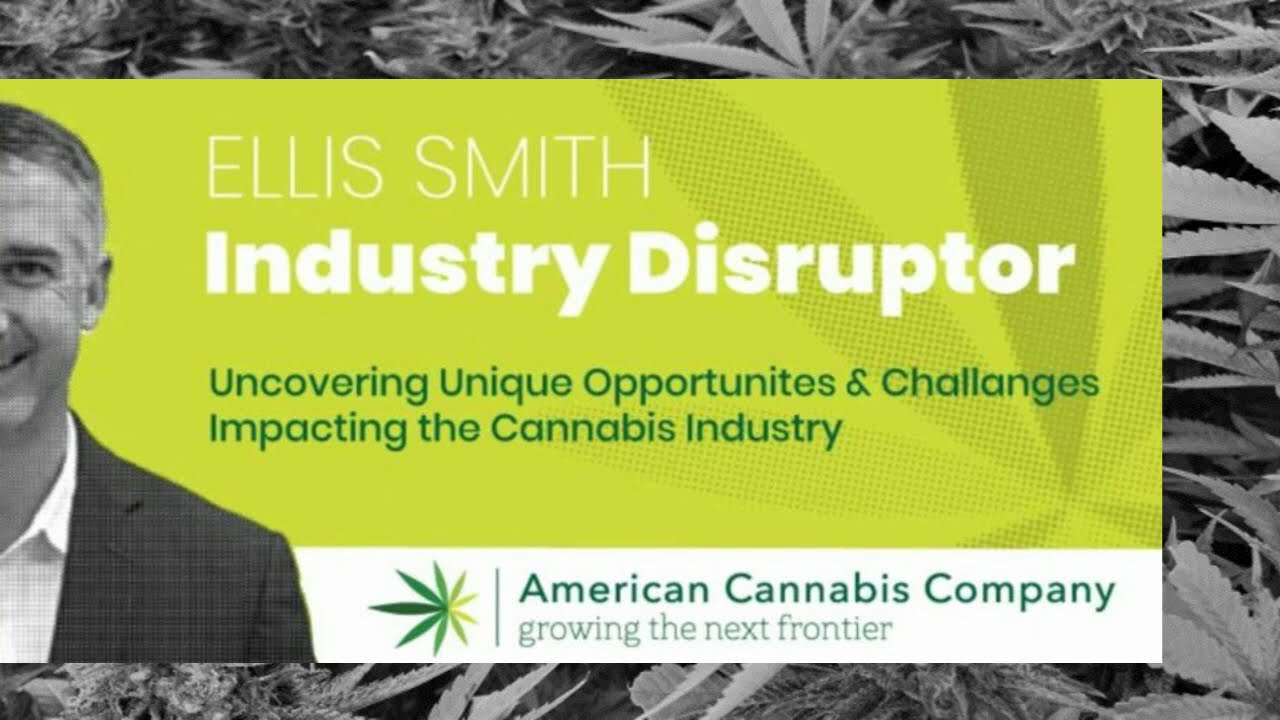 ELLIS SMITH
Industry Disruptor

Uncovering Unique Opportunites & Challanges Impacting the Cannabis Industry

American Cannabis Company
growing the next frontier